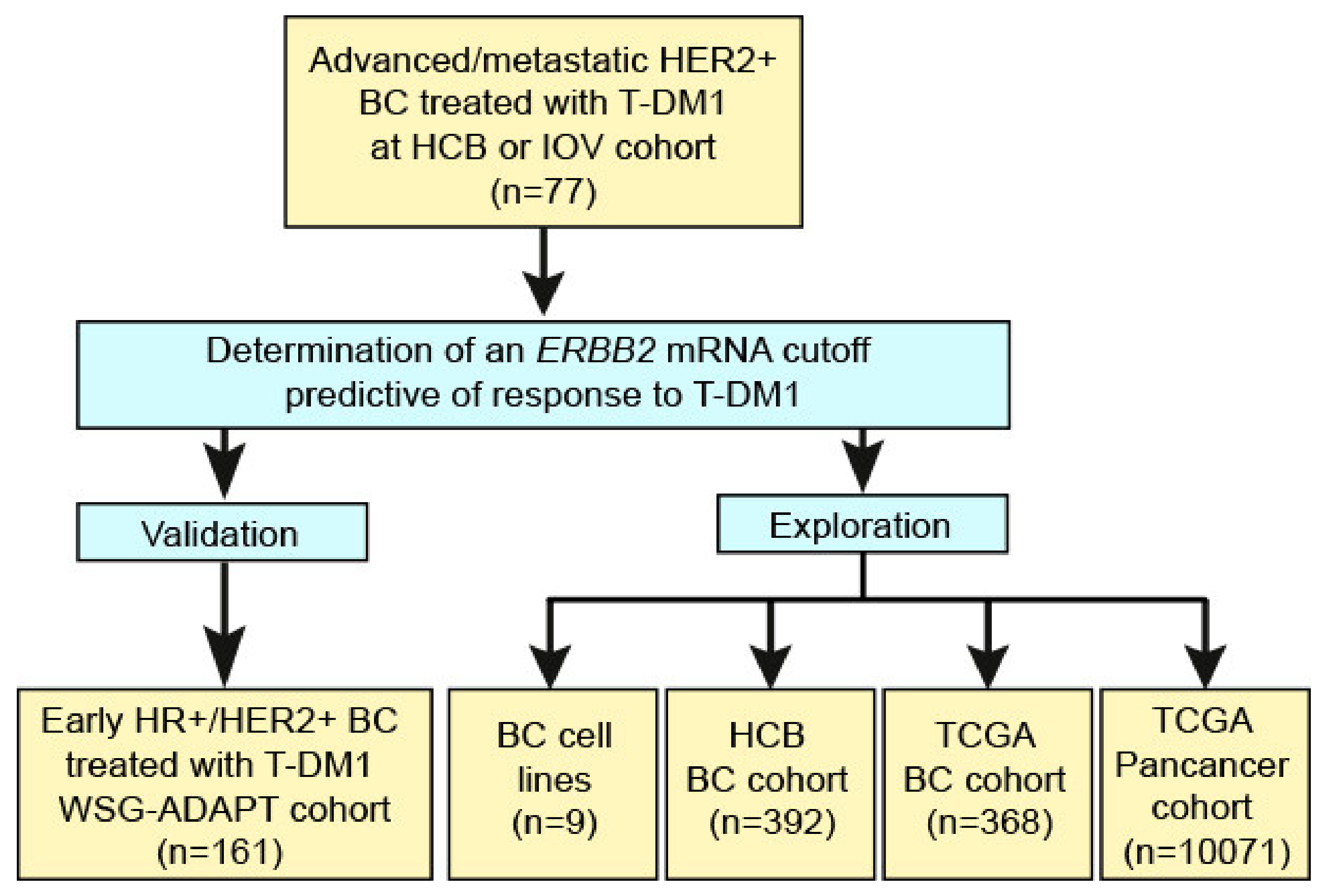 Advanced/metastatic HER2+ BC treated with T-DM1 at HCB or IOV cohort (n=77)

Determination of an ERBB2 mRNA cutoff predictive of response to T-DM1

Validation

Exploration

Early HR+/HER2+ BC treated with T-DM1 WSG-ADAPT cohort (n=161)

BC cell lines (n=9)

HCB BC cohort (n=392)

TCGA BC cohort (n=368)

TCGA Pancancer cohort (n=10071)